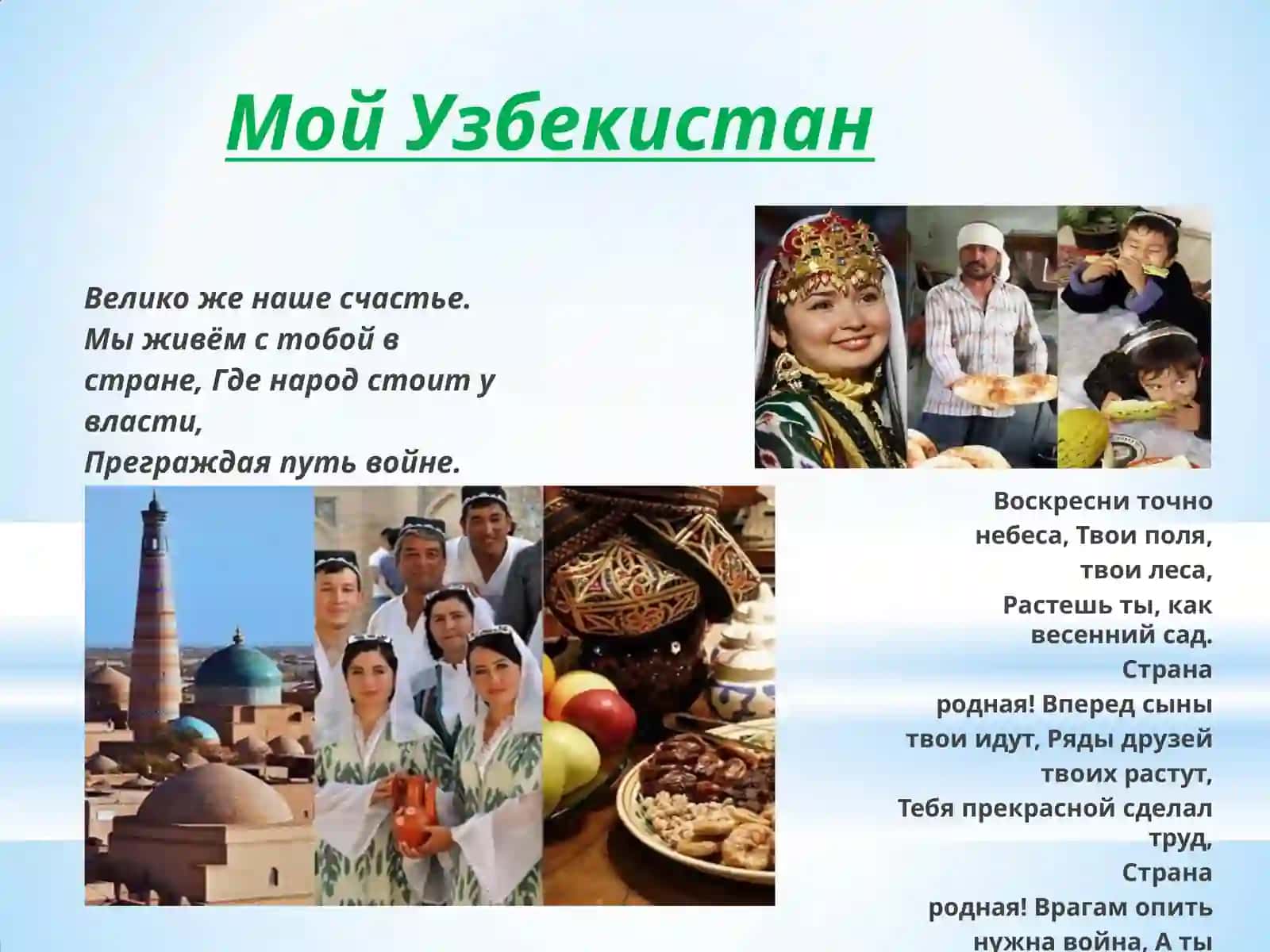 Мой Узбекистан

Велико же наше счастье. Мы живём с тобой в стране, Где народ стоит у власти,
Преграждая путь войне.

Воскресни точно небеса, Твои поля, твои леса,
Растешь ты, как весенний сад.
Страна родная! Вперед сыны твои идут, Ряды друзей твоих растут,
Тебя прекрасной сделал труд,
Страна родная! Врагам опить нужна война, А ты